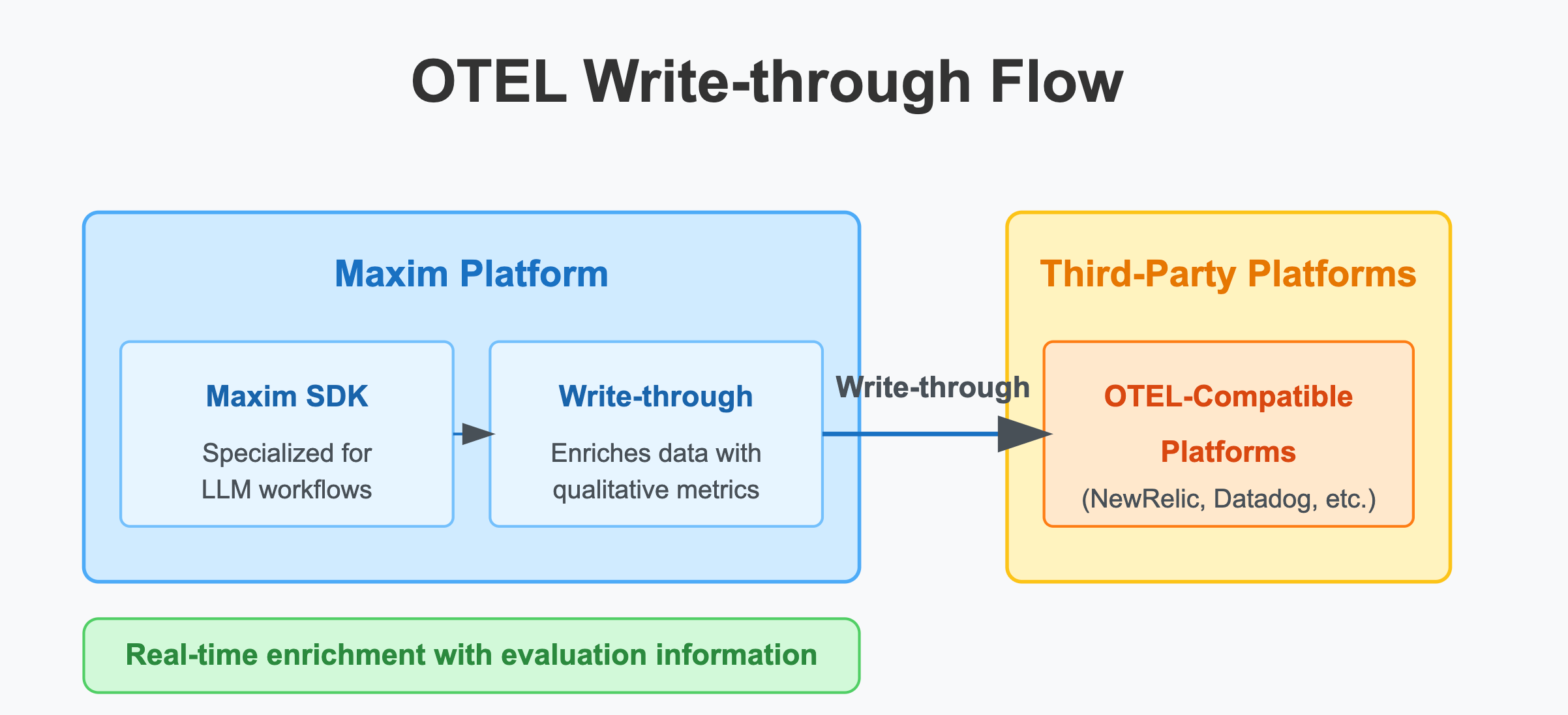 OTEL Write-through Flow

Maxim Platform

Maxim SDK

Specialized for LLM workflows

Write-through

Enriches data with qualitative metrics

Write-through

Third-Party Platforms

OTEL-Compatible Platforms

(NewRelic, Datadog, etc.)

Real-time enrichment with evaluation information